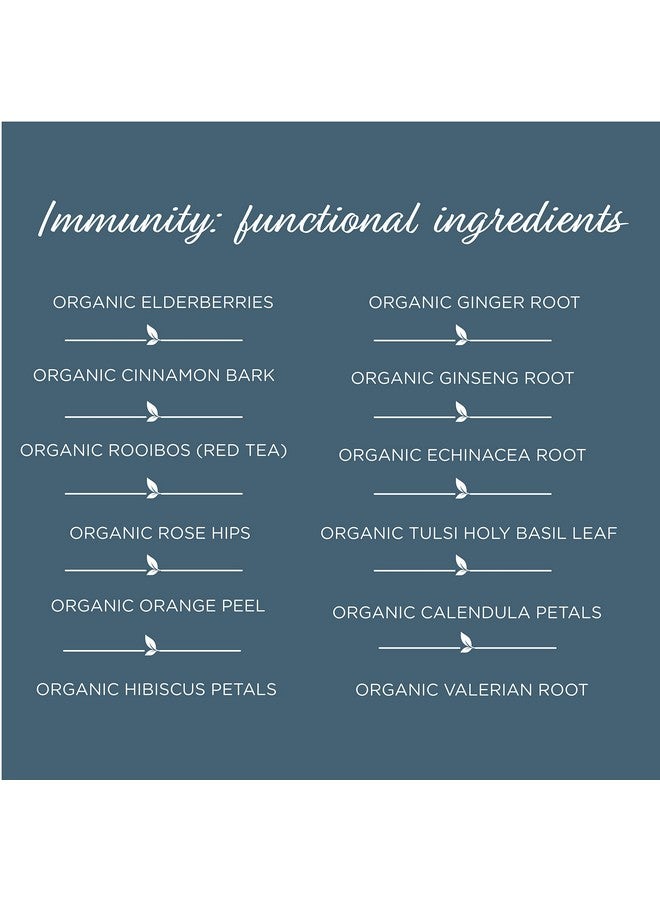 Immunity: functional ingredients

ORGANIC ELDERBERRIES

ORGANIC CINNAMON BARK

ORGANIC ROOIBOS (RED TEA)

ORGANIC ROSE HIPS

ORGANIC ORANGE PEEL

ORGANIC HIBISCUS PETALS

ORGANIC GINGER ROOT

ORGANIC GINSENG ROOT

ORGANIC ECHINACEA ROOT

ORGANIC TULSI HOLY BASIL LEAF

ORGANIC CALENDULA PETALS

ORGANIC VALERIAN ROOT